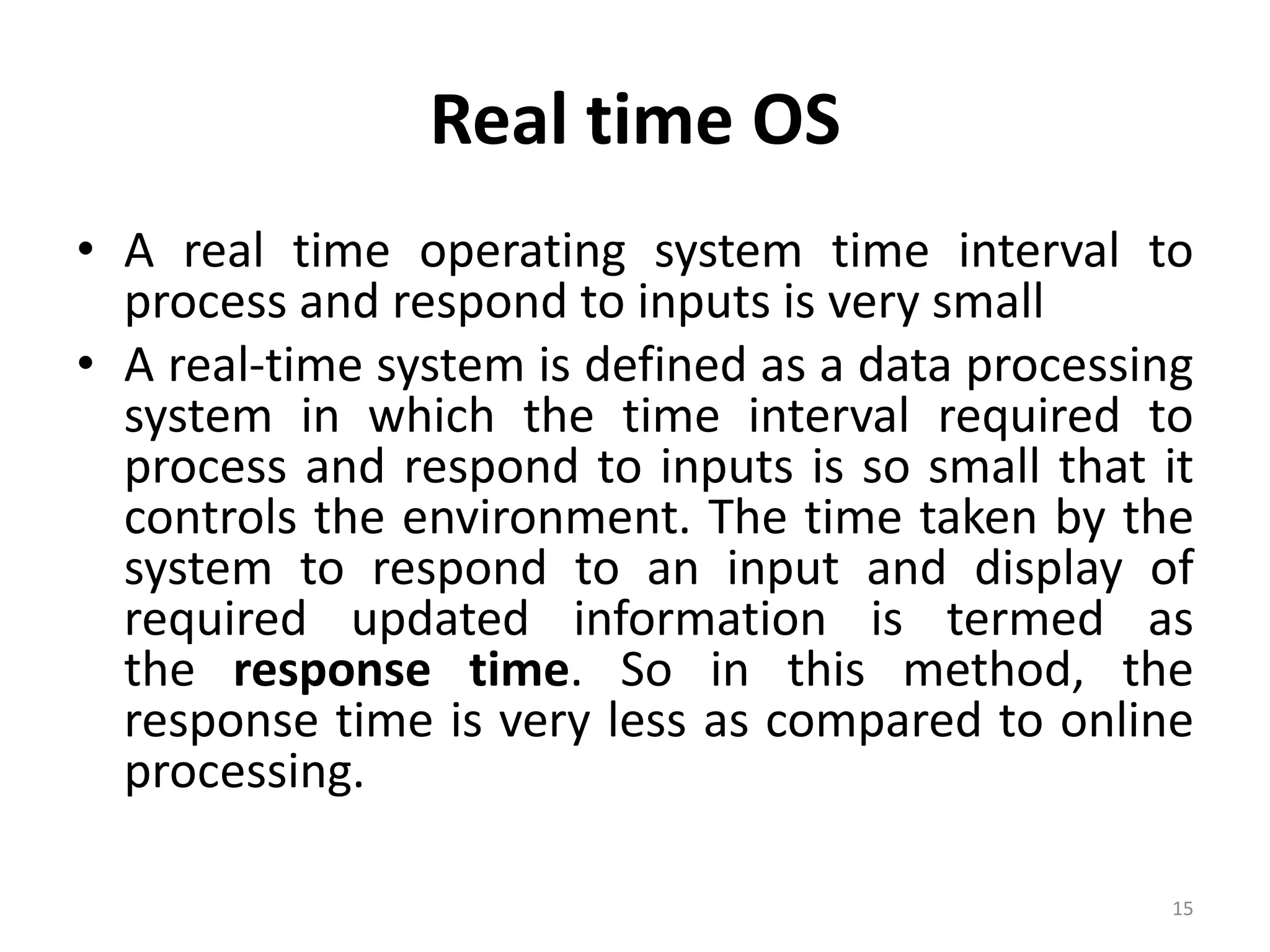 Real time OS

• A real time operating system time interval to process and respond to inputs is very small
• A real-time system is defined as a data processing system in which the time interval required to process and respond to inputs is so small that it controls the environment. The time taken by the system to respond to an input and display of required updated information is termed as the response time. So in this method, the response time is very less as compared to online processing.

15